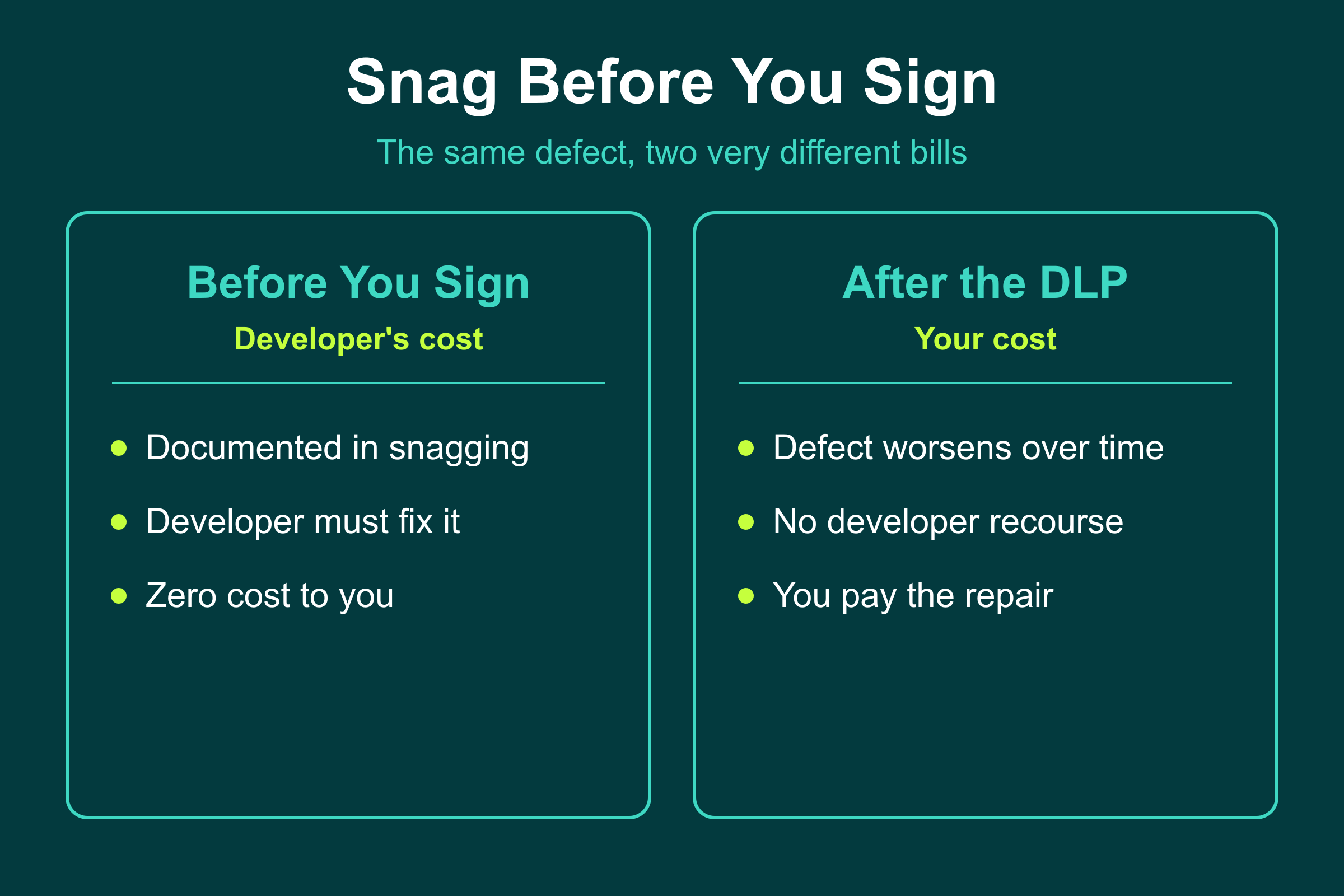 Snag Before You Sign

The same defect, two very different bills

Before You Sign

Developer's cost

- Documented in snagging
- Developer must fix it
- Zero cost to you

After the DLP

Your cost

- Defect worsens over time
- No developer recourse
- You pay the repair